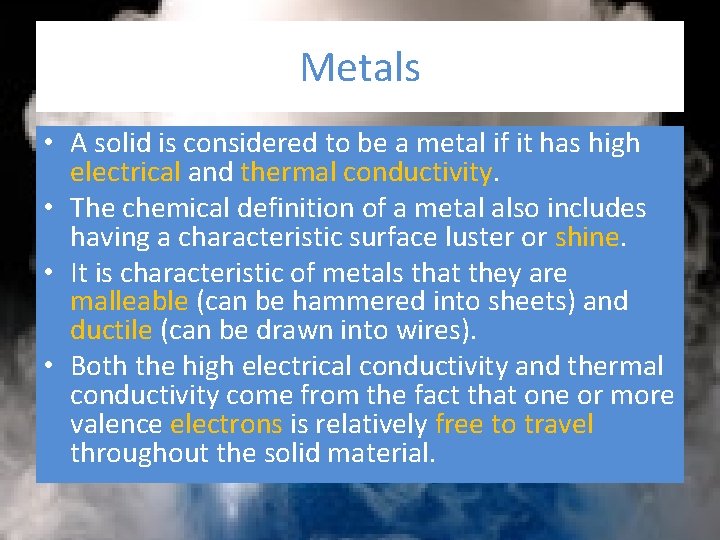 Metals

• A solid is considered to be a metal if it has high electrical and thermal conductivity.
• The chemical definition of a metal also includes having a characteristic surface luster or shine.
• It is characteristic of metals that they are malleable (can be hammered into sheets) and ductile (can be drawn into wires).
• Both the high electrical conductivity and thermal conductivity come from the fact that one or more valence electrons is relatively free to travel throughout the solid material.